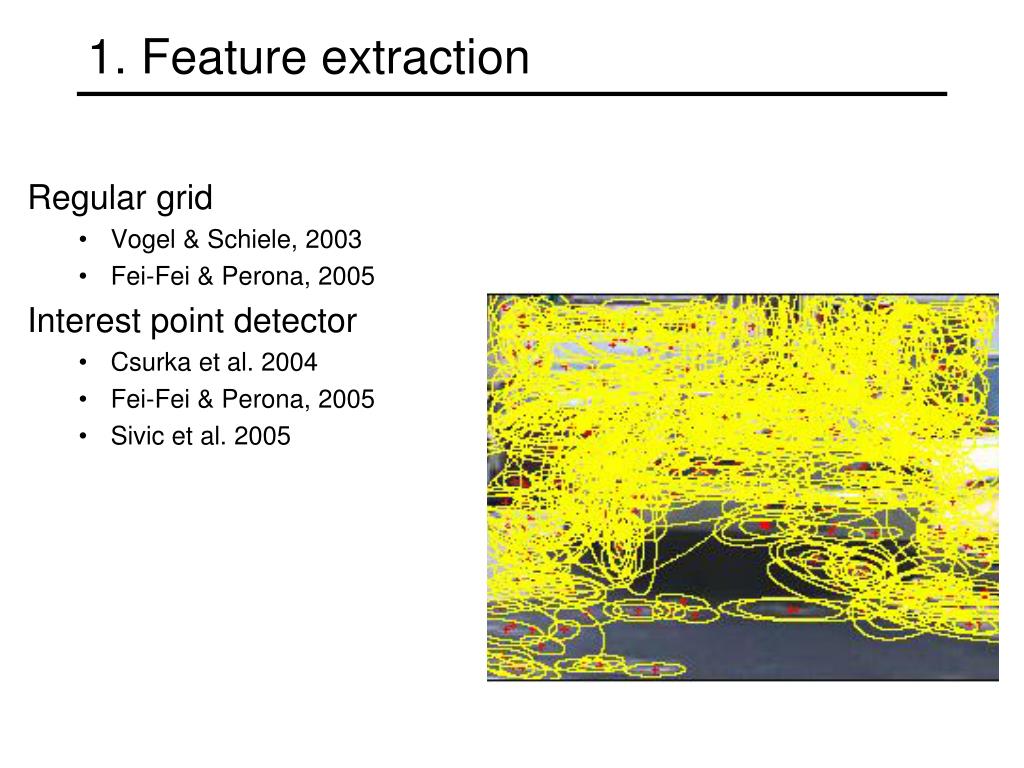 1. Feature extraction

Regular grid
• Vogel & Schiele, 2003
• Fei-Fei & Perona, 2005

Interest point detector
• Csurka et al. 2004
• Fei-Fei & Perona, 2005
• Sivic et al. 2005